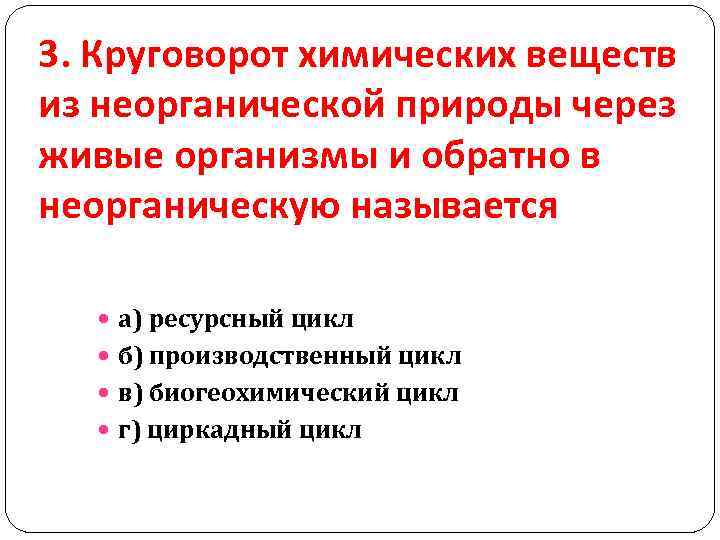 3. Круговорот химических веществ из неорганической природы через живые организмы и обратно в неорганическую называется

а) ресурсный цикл
б) производственный цикл
в) биогеохимический цикл
г) циркадный цикл